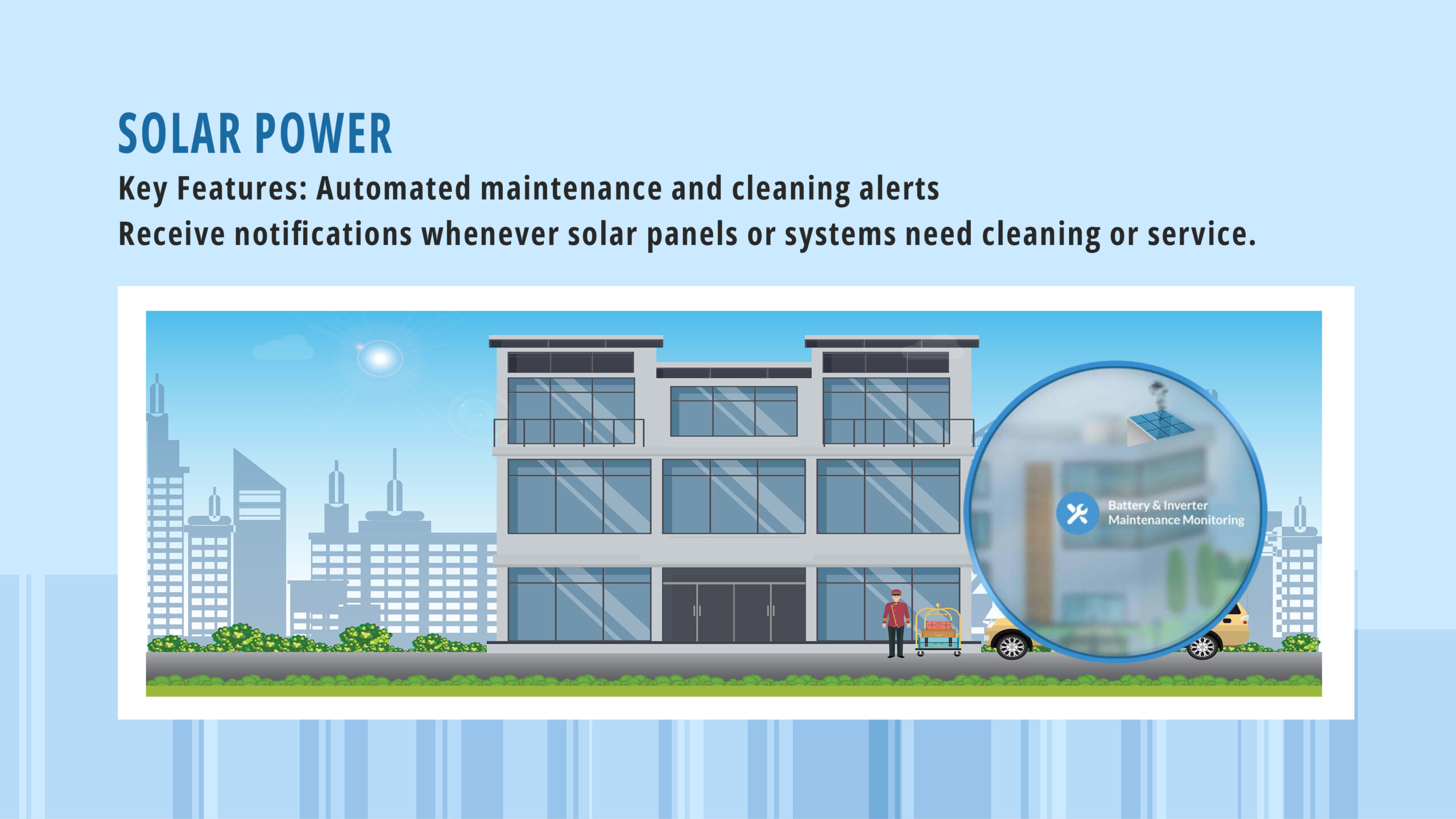 SOLAR POWER

Key Features: Automated maintenance and cleaning alerts

Receive notifications whenever solar panels or systems need cleaning or service.

Battery & Inverter Maintenance Monitoring